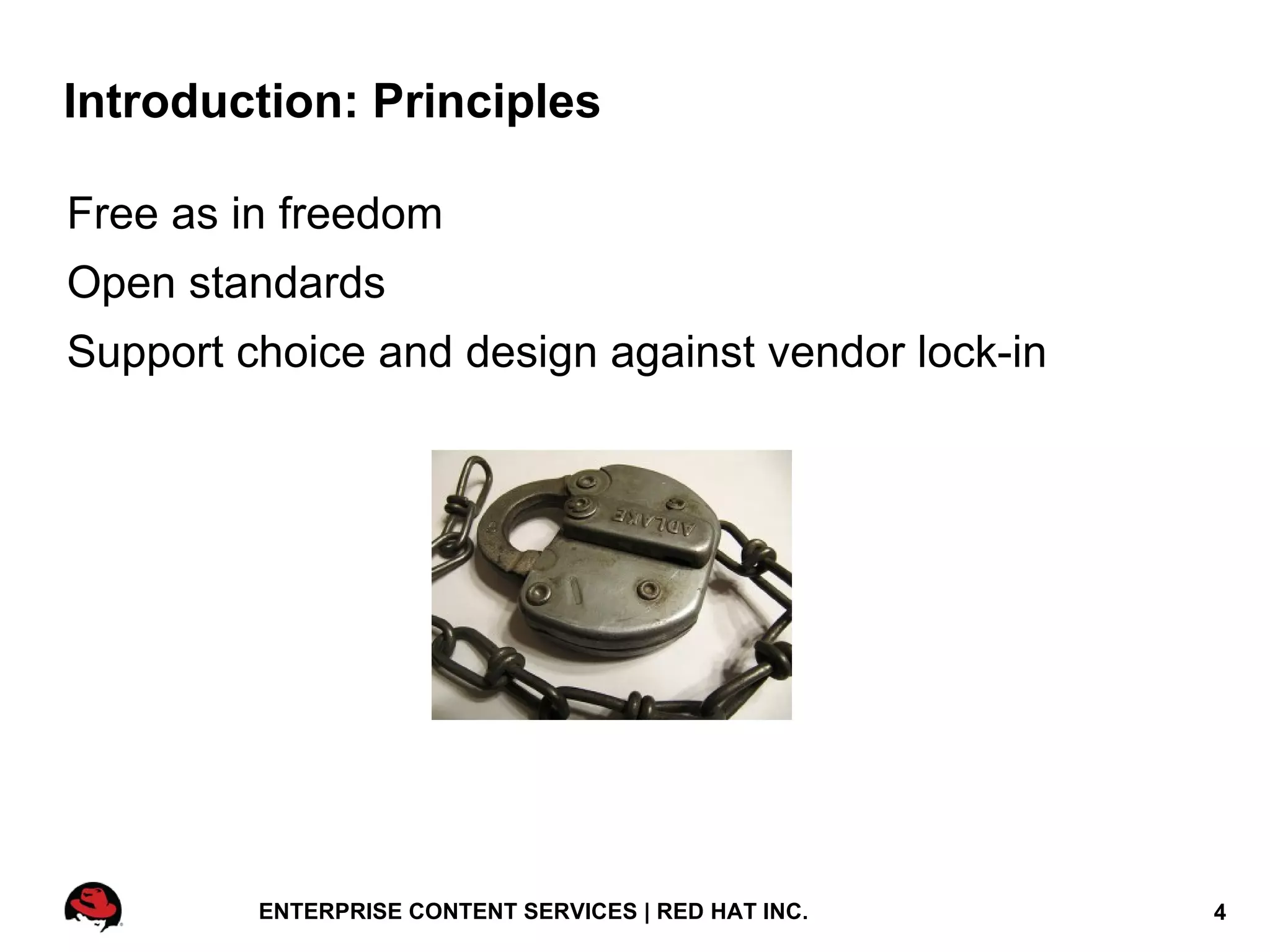 Introduction: Principles

Free as in freedom

Open standards

Support choice and design against vendor lock-in

ADLAKE

ENTERPRISE CONTENT SERVICES | RED HAT INC.

4